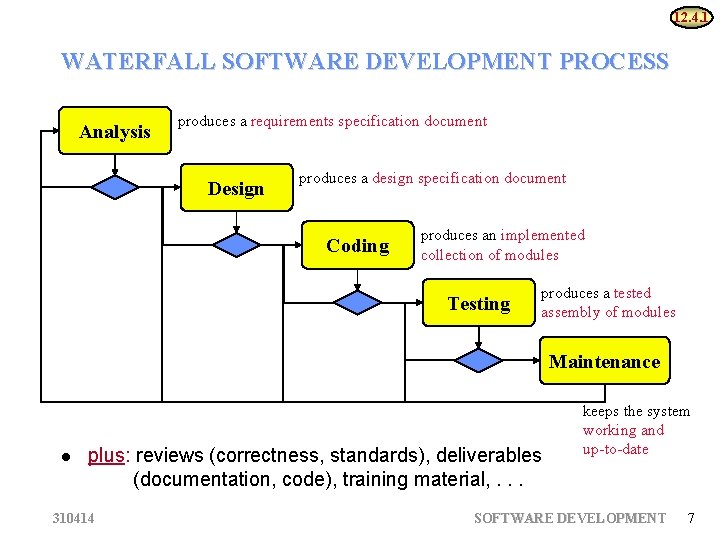 12.4.1

WATERFALL SOFTWARE DEVELOPMENT PROCESS

Analysis

produces a requirements specification document

Design

produces a design specification document

Coding

produces an implemented collection of modules

Testing

produces a tested assembly of modules

Maintenance

keeps the system working and up-to-date

● plus: reviews (correctness, standards), deliverables (documentation, code), training material, . . .

310414

SOFTWARE DEVELOPMENT 7